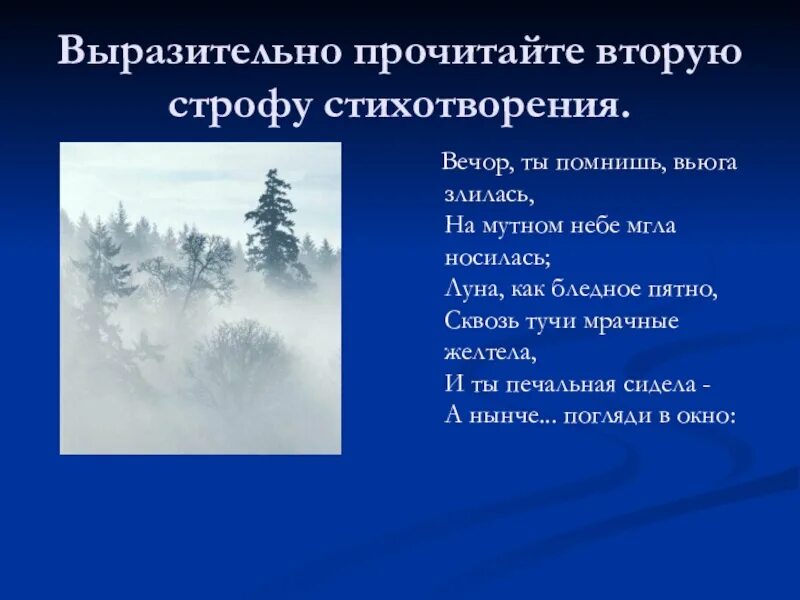 Выразительно прочитайте вторую строфу стихотворения.

Вечор, ты помнишь, вьюга злилась,
На мутном небе мгла носилась;
Луна, как бледное пятно,
Сквозь тучи мрачные желтела,
И ты печальная сидела -
А нынче... погляди в окно: